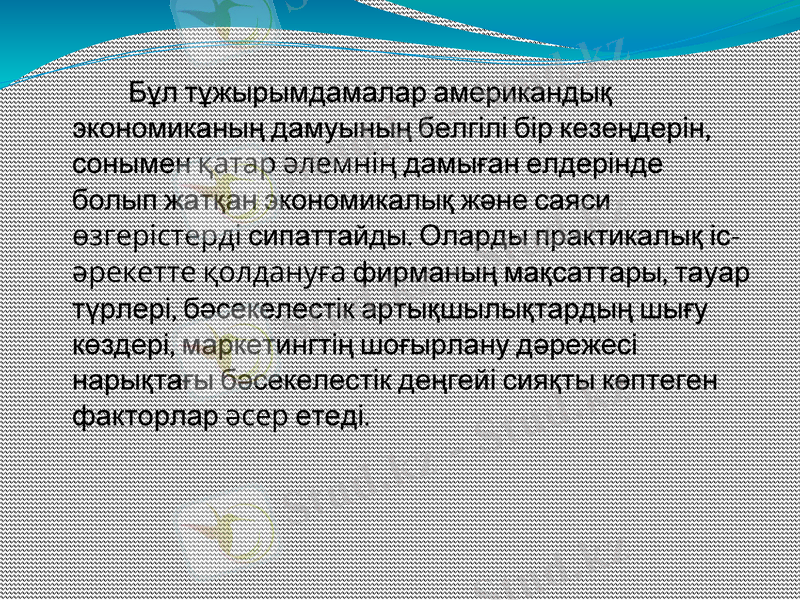 Бұл тұжырымдамалар американдық экономиканың дамуының белгілі бір кезеңдерін, сонымен қатар әлемнің дамыған елдерінде болып жатқан экономикалық және саяси өзгерістерді сипаттайды. Оларды практикалық іс-әрекетте қолдануға фирманың мақсаттары, тауар түрлері, бәсекелестік артықшылықтардың шығу көздері, маркетингтің шоғырлану дәрежесі нарықтағы бәсекелестік деңгейі сияқты көптеген факторлар әсер етеді.